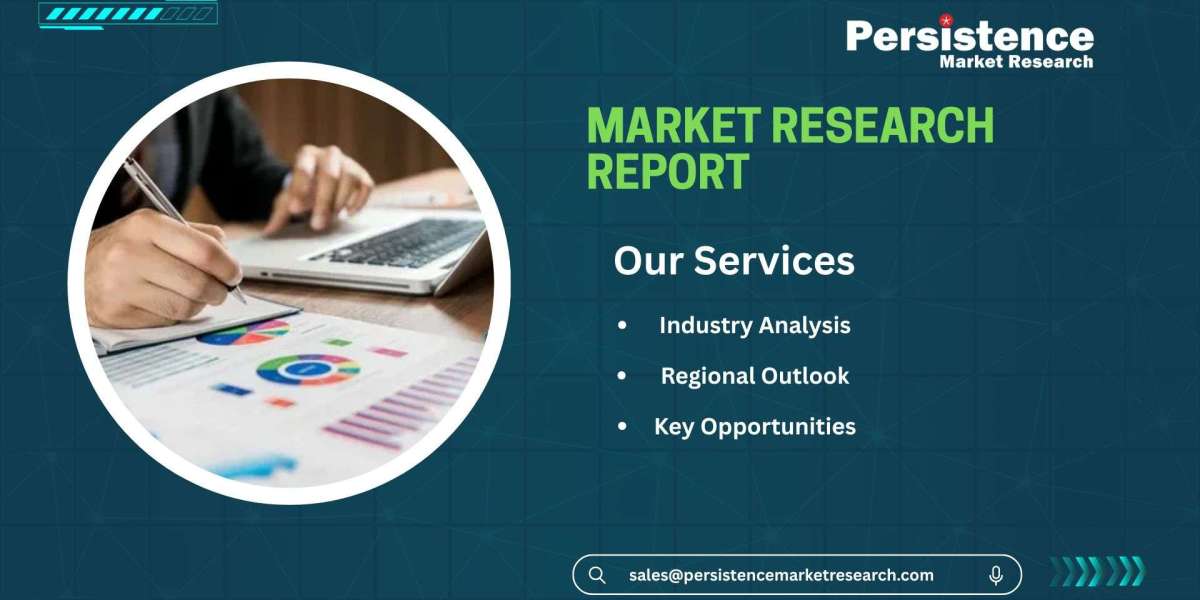 Persistence
Market Research

MARKET RESEARCH REPORT

Our Services

• Industry Analysis
• Regional Outlook
• Key Opportunities

sales@persistencemarketresearch.com